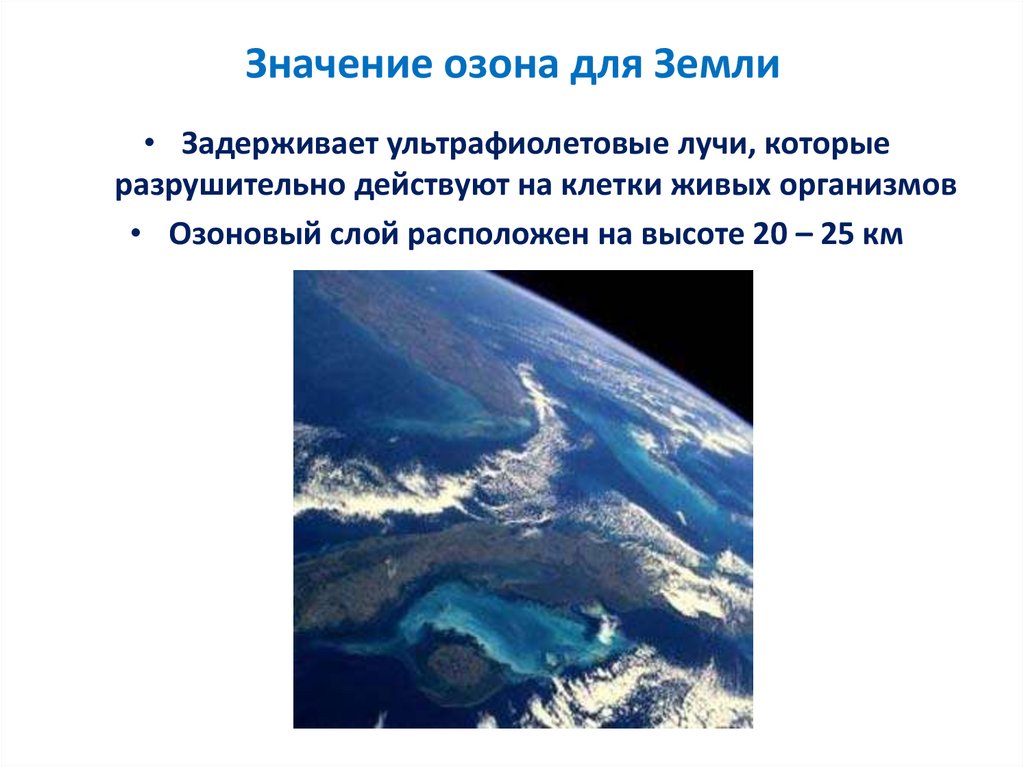 Значение озона для Земли

• Задерживает ультрафиолетовые лучи, которые разрушительно действуют на клетки живых организмов

• Озоновый слой расположен на высоте 20 – 25 км